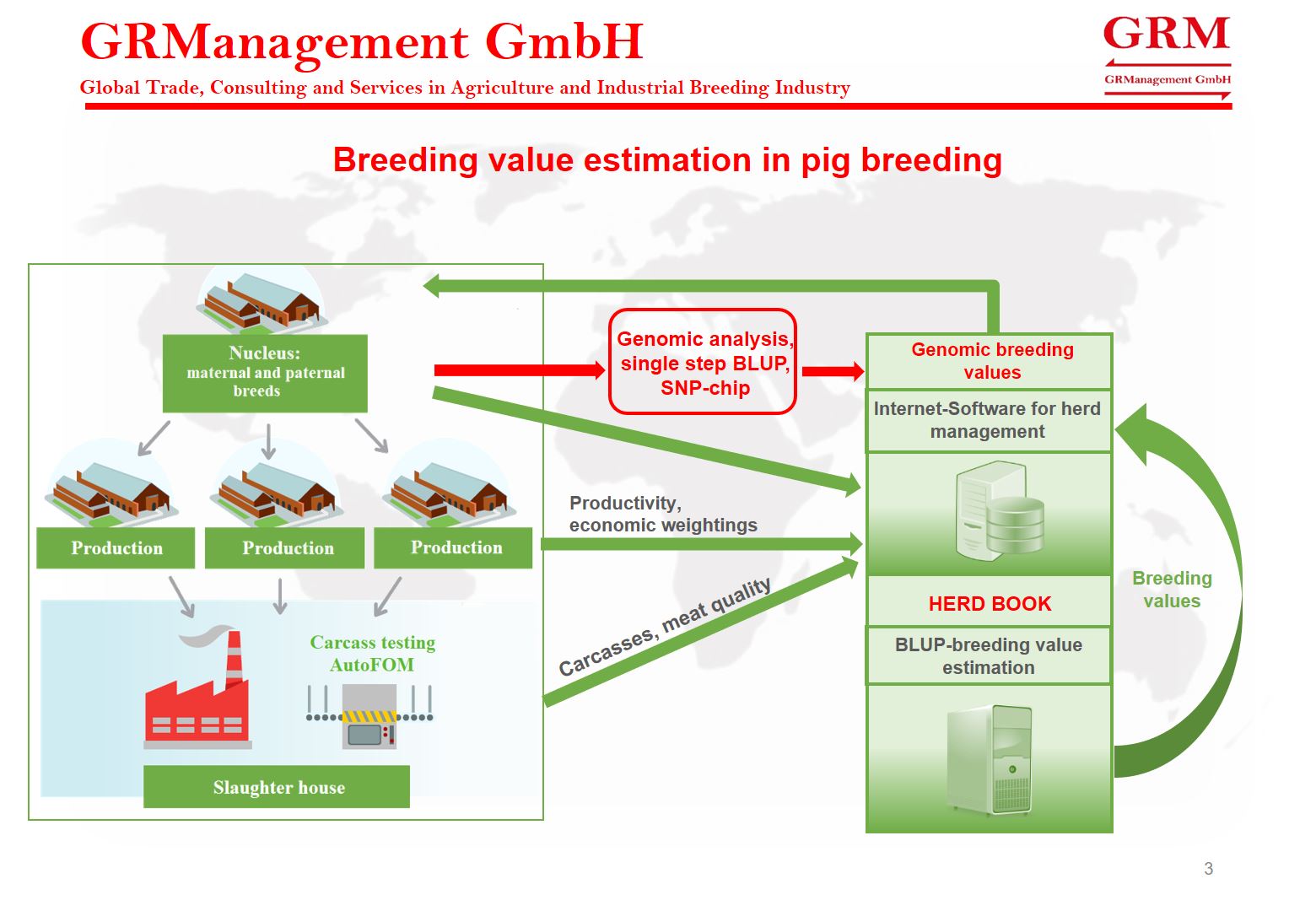 GRManagement GmbH
Global Trade, Consulting and Services in Agriculture and Industrial Breeding Industry

GRM
GRManagement GmbH

Breeding value estimation in pig breeding

Nucleus:
maternal and paternal breeds

Production

Production

Production

Carcass testing
AutoFOM

Slaughter house

Genomic analysis, single step BLUP, SNP-chip

Productivity, economic weightings

Carcasses, meat quality

Genomic breeding values

Internet-Software for herd management

HERD BOOK

BLUP-breeding value estimation

Breeding values

3